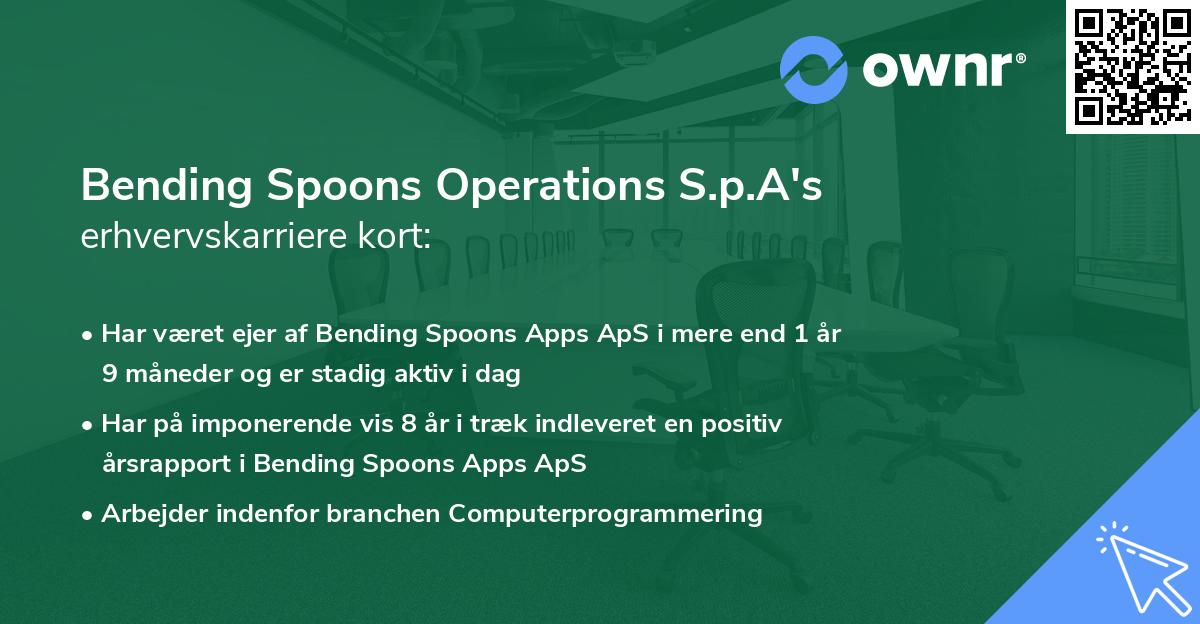 ownr®

Bending Spoons Operations S.p.A's
erhvervskarriere kort:

• Har været ejer af Bending Spoons Apps ApS i mere end 1 år 9 måneder og er stadig aktiv i dag

• Har på imponerende vis 8 år i træk indleveret en positiv årsrapport i Bending Spoons Apps ApS

• Arbejder indenfor branchen Computerprogrammering